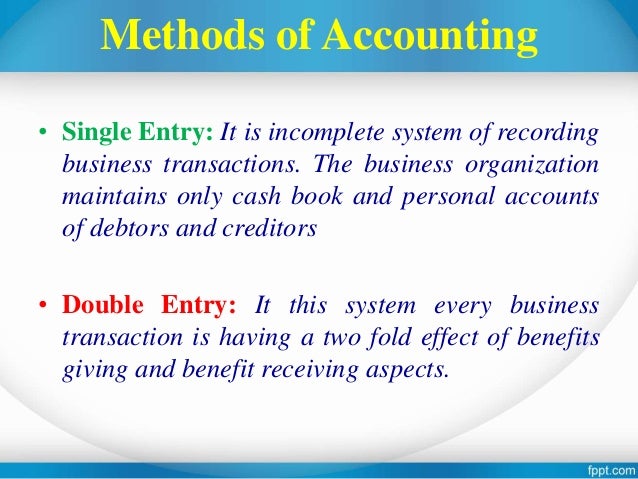 Methods of Accounting

• Single Entry: It is incomplete system of recording business transactions. The business organization maintains only cash book and personal accounts of debtors and creditors

• Double Entry: It this system every business transaction is having a two fold effect of benefits giving and benefit receiving aspects.

fppt.com